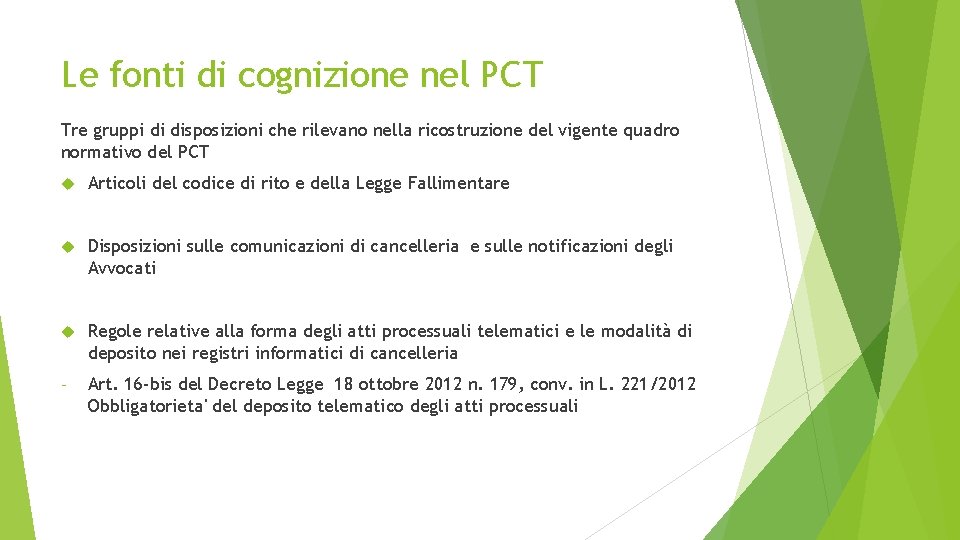 Le fonti di cognizione nel PCT

Tre gruppi di disposizioni che rilevano nella ricostruzione del vigente quadro normativo del PCT

Articoli del codice di rito e della Legge Fallimentare

Disposizioni sulle comunicazioni di cancelleria e sulle notificazioni degli Avvocati

Regole relative alla forma degli atti processuali telematici e le modalità di deposito nei registri informatici di cancelleria

- Art. 16-bis del Decreto Legge 18 ottobre 2012 n. 179, conv. in L. 221/2012 Obbligatorieta' del deposito telematico degli atti processuali